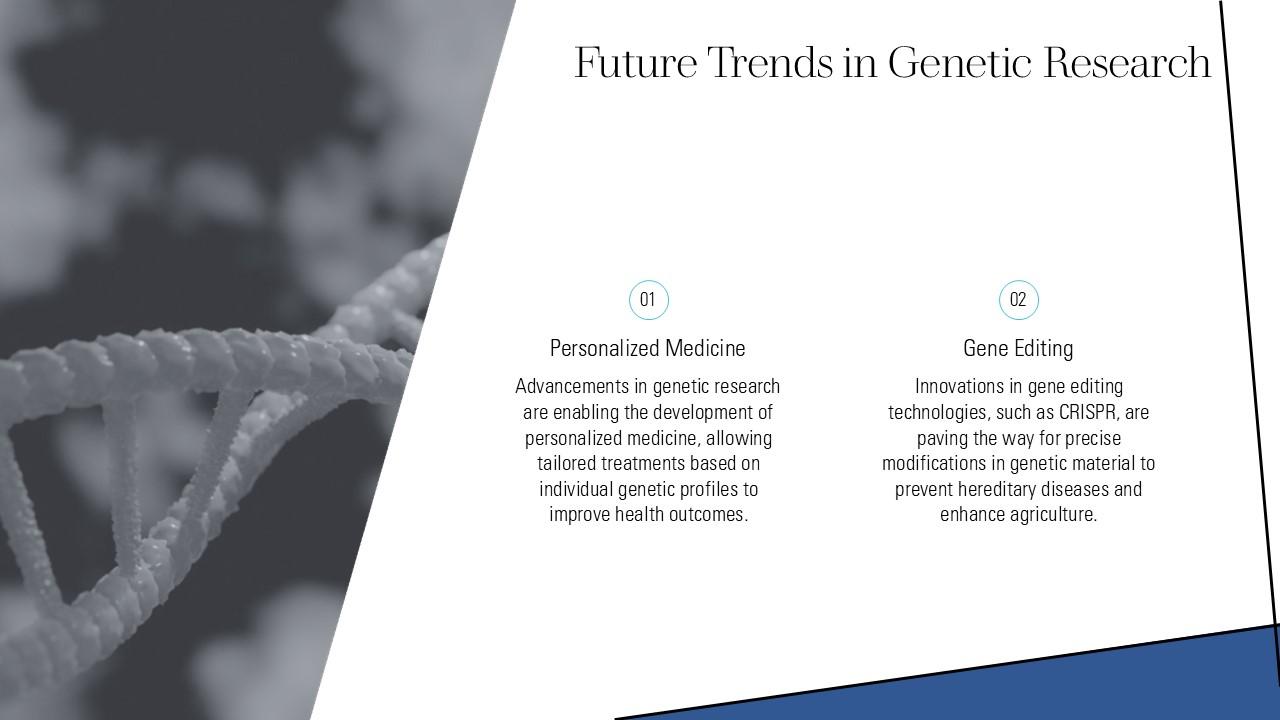 Future Trends in Genetic Research

01

Personalized Medicine

Advancements in genetic research are enabling the development of personalized medicine, allowing tailored treatments based on individual genetic profiles to improve health outcomes.

02

Gene Editing

Innovations in gene editing technologies, such as CRISPR, are paving the way for precise modifications in genetic material to prevent hereditary diseases and enhance agriculture.